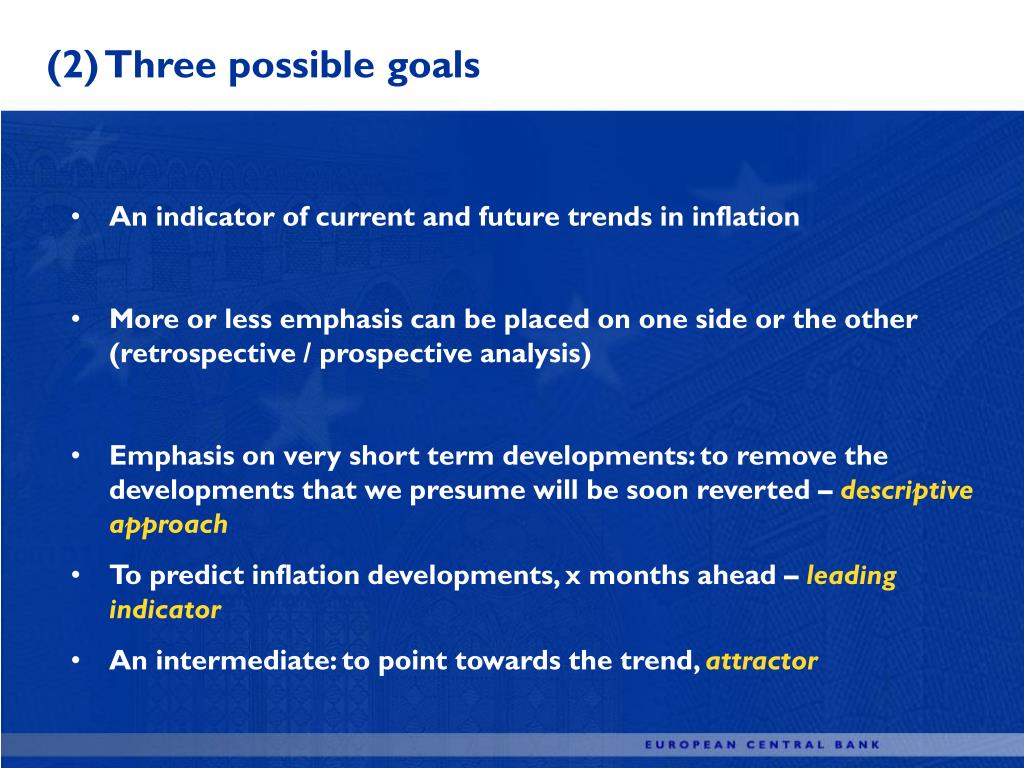 (2) Three possible goals

• An indicator of current and future trends in inflation

• More or less emphasis can be placed on one side or the other (retrospective / prospective analysis)

• Emphasis on very short term developments: to remove the developments that we presume will be soon reverted – descriptive approach

• To predict inflation developments, x months ahead – leading indicator

• An intermediate: to point towards the trend, attractor

EUROPEAN CENTRAL BANK